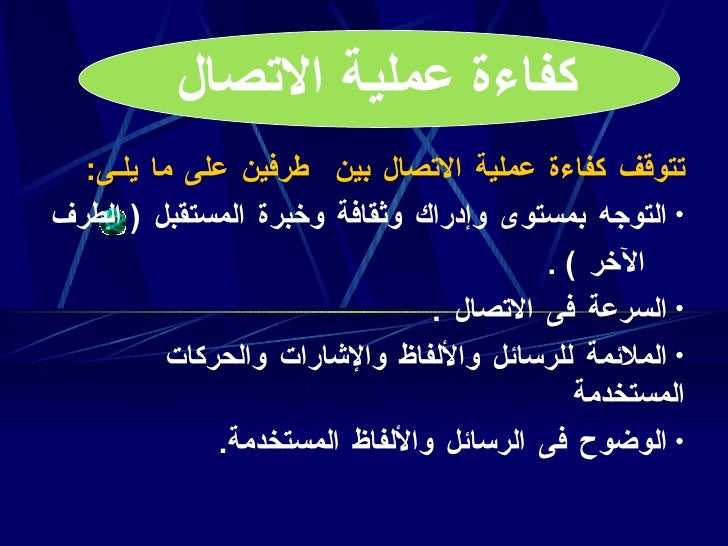 كفاءة عملية الاتصال

تتوقف كفاءة عملية الاتصال بين طرفين على ما يلى:

• التوجه بمستوى وإدراك وثقافة وخبرة المستقبل ( الطرف الآخر ) .

• السرعة فى الاتصال .

• الملائمة للرسائل والألفاظ والإشارات والحركات المستخدمة

• الوضوح فى الرسائل والألفاظ المستخدمة.